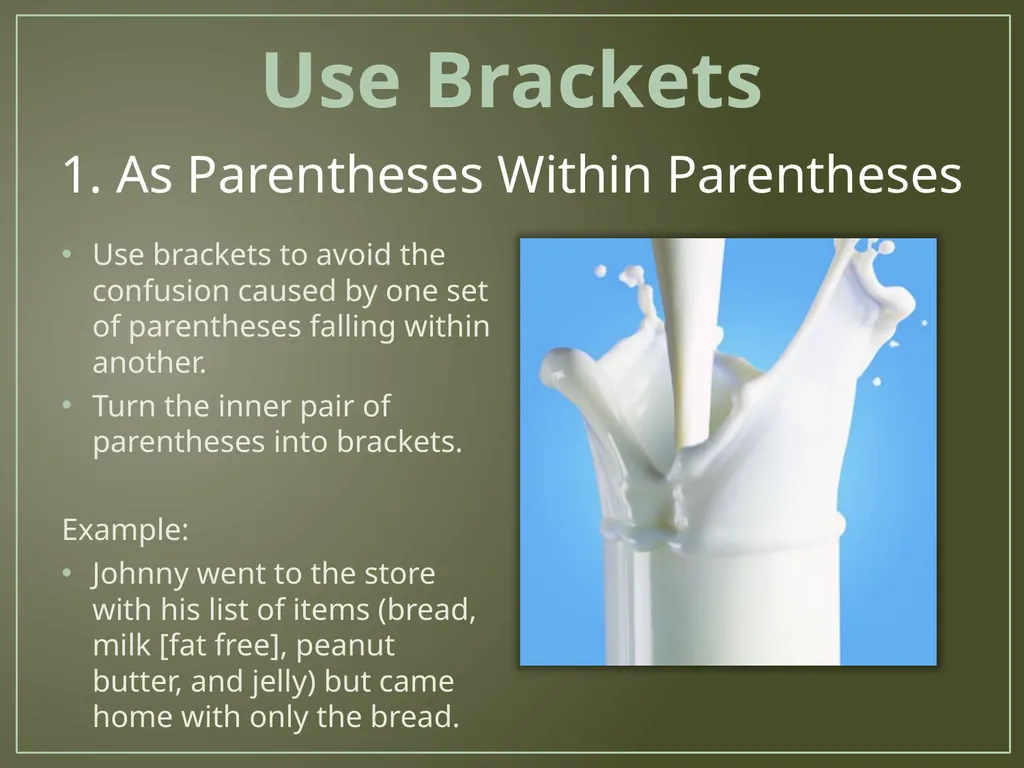 Use Brackets

1. As Parentheses Within Parentheses

• Use brackets to avoid the confusion caused by one set of parentheses falling within another.
• Turn the inner pair of parentheses into brackets.

Example:

• Johnny went to the store with his list of items (bread, milk [fat free], peanut butter, and jelly) but came home with only the bread.